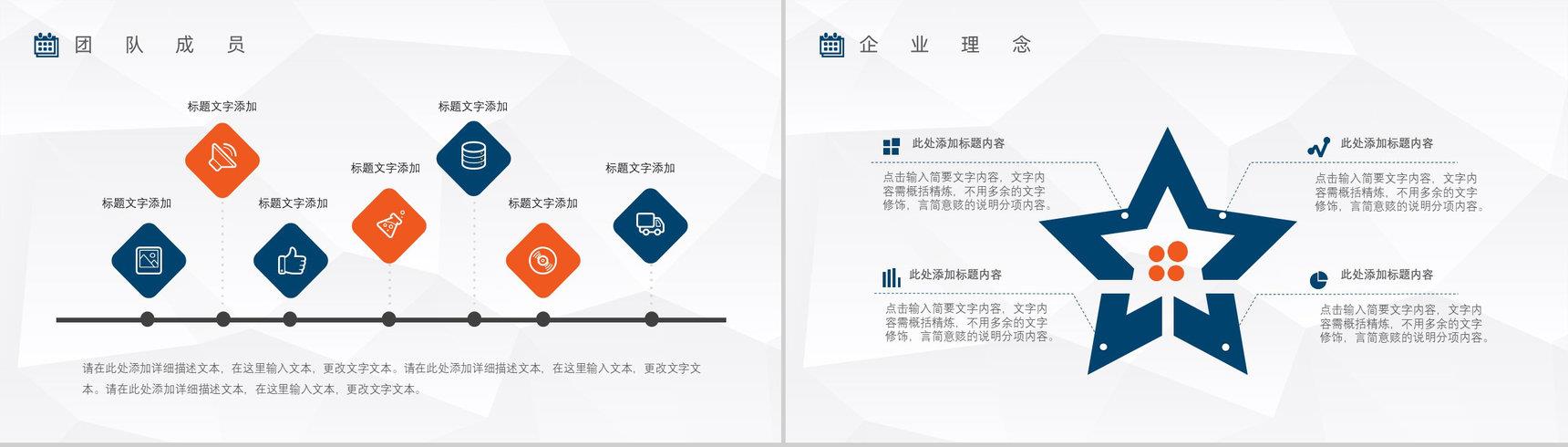 团 队 成 员

标题文字添加

标题文字添加

标题文字添加

标题文字添加

标题文字添加

标题文字添加

标题文字添加

请在此处添加详细描述文本，在这里输入文本，更改文字文本。请在此处添加详细描述文本，在这里输入文本，更改文字文本。请在此处添加详细描述文本，在这里输入文本，更改文字文本。

企 业 理 念

此处添加标题内容

点击输入简要文字内容，文字内容需概括精炼，不用多余的文字修饰，言简意赅的说明分项内容。

此处添加标题内容

点击输入简要文字内容，文字内容需概括精炼，不用多余的文字修饰，言简意赅的说明分项内容。

此处添加标题内容

点击输入简要文字内容，文字内容需概括精炼，不用多余的文字修饰，言简意赅的说明分项内容。

此处添加标题内容

点击输入简要文字内容，文字内容需概括精炼，不用多余的文字修饰，言简意赅的说明分项内容。